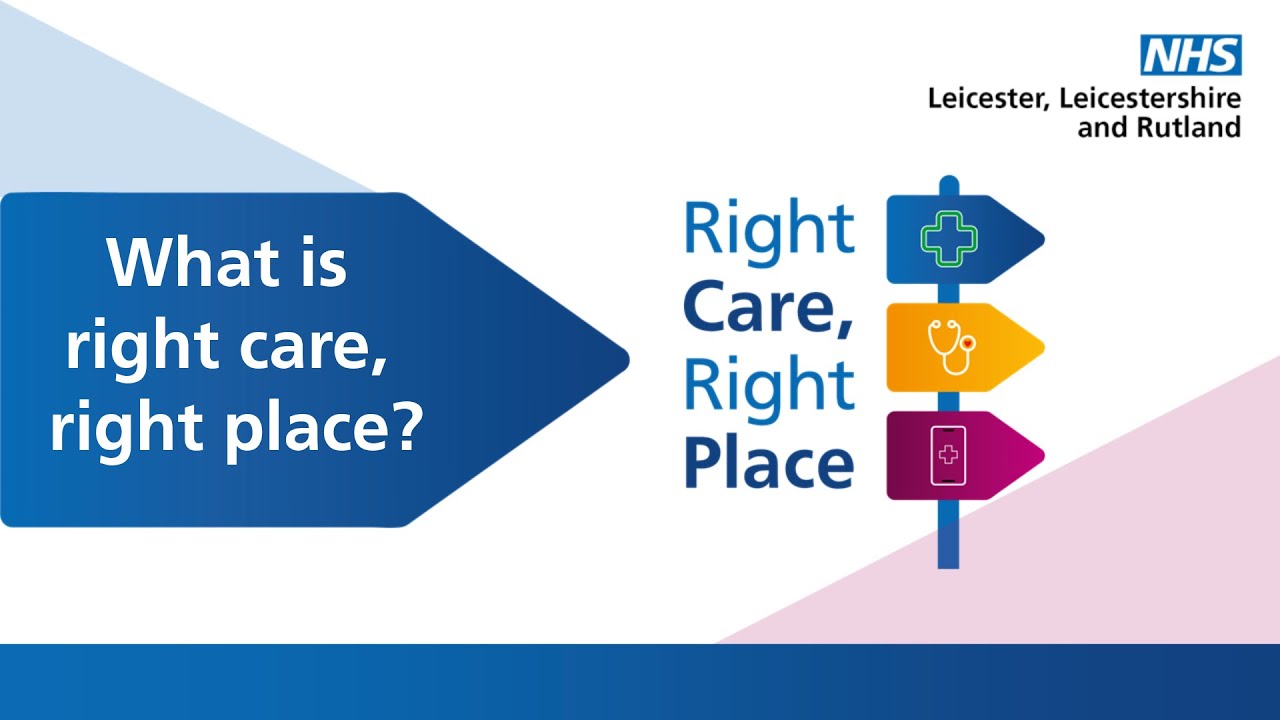 NHS
Leicester, Leicestershire and Rutland

What is right care, right place?

Right Care, Right Place